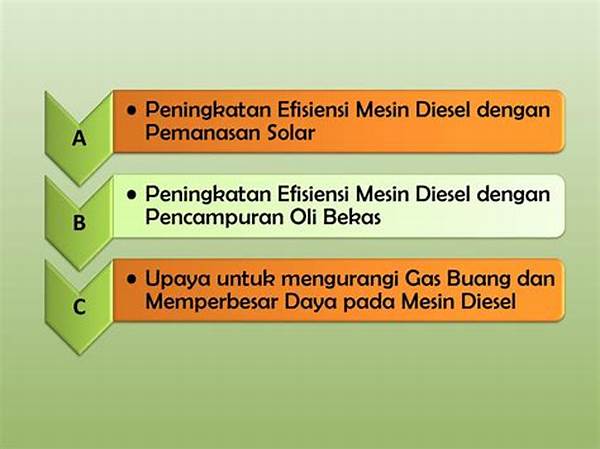 A

• Peningkatan Efisiensi Mesin Diesel dengan Pemanasan Solar

B

• Peningkatan Efisiensi Mesin Diesel dengan Pencampuran Oli Bekas

C

• Upaya untuk mengurangi Gas Buang dan Memperbesar Daya pada Mesin Diesel